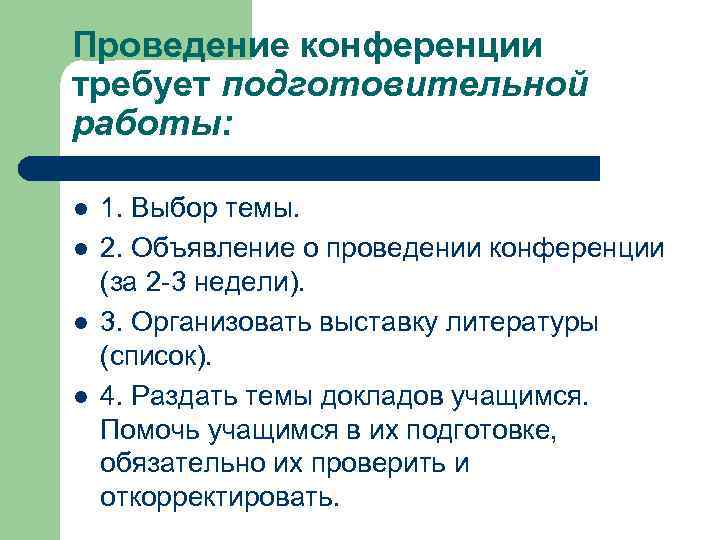 Проведение конференции требует подготовительной работы:

- 1. Выбор темы.
- 2. Объявление о проведении конференции (за 2-3 недели).
- 3. Организовать выставку литературы (список).
- 4. Раздать темы докладов учащимся. Помочь учащимся в их подготовке, обязательно их проверить и откорректировать.